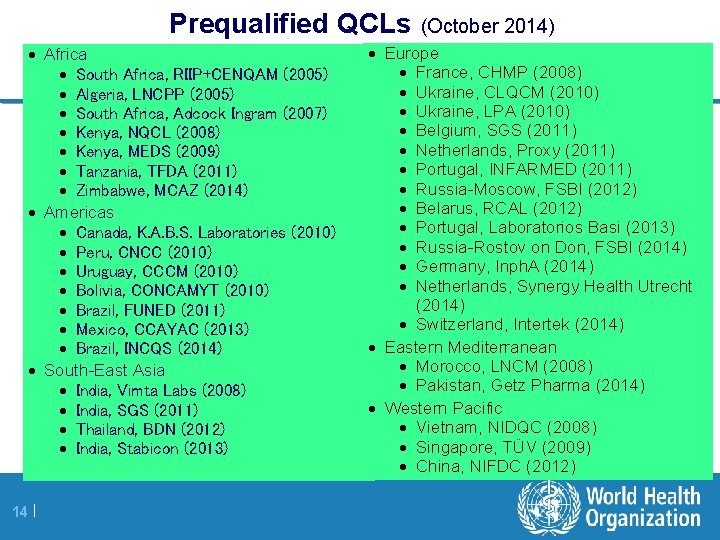 Prequalified QCLs (October 2014)

- Africa
  - South Africa, RIIP+CENQAM (2005)
  - Algeria, LNCPP (2005)
  - South Africa, Adcock Ingram (2007)
  - Kenya, NQCL (2008)
  - Kenya, MEDS (2009)
  - Tanzania, TFDA (2011)
  - Zimbabwe, MCAZ (2014)
- Americas
  - Canada, K.A.B.S. Laboratories (2010)
  - Peru, CNCC (2010)
  - Uruguay, CCCM (2010)
  - Bolivia, CONCAMYT (2010)
  - Brazil, FUNED (2011)
  - Mexico, CCAYAC (2013)
  - Brazil, INCQS (2014)
- South-East Asia
  - India, Vimta Labs (2008)
  - India, SGS (2011)
  - Thailand, BDN (2012)
  - India, Stabicon (2013)

- Europe
  - France, CHMP (2008)
  - Ukraine, CLQCM (2010)
  - Ukraine, LPA (2010)
  - Belgium, SGS (2011)
  - Netherlands, Proxy (2011)
  - Portugal, INFARMED (2011)
  - Russia-Moscow, FSBI (2012)
  - Belarus, RCAL (2012)
  - Portugal, Laboratorios Basi (2013)
  - Russia-Rostov on Don, FSBI (2014)
  - Germany, InphA (2014)
  - Netherlands, Synergy Health Utrecht (2014)
  - Switzerland, Intertek (2014)
- Eastern Mediterranean
  - Morocco, LNCM (2008)
  - Pakistan, Getz Pharma (2014)
- Western Pacific
  - Vietnam, NIDQC (2008)
  - Singapore, TÜV (2009)
  - China, NIFDC (2012)

14 |

World Health Organization